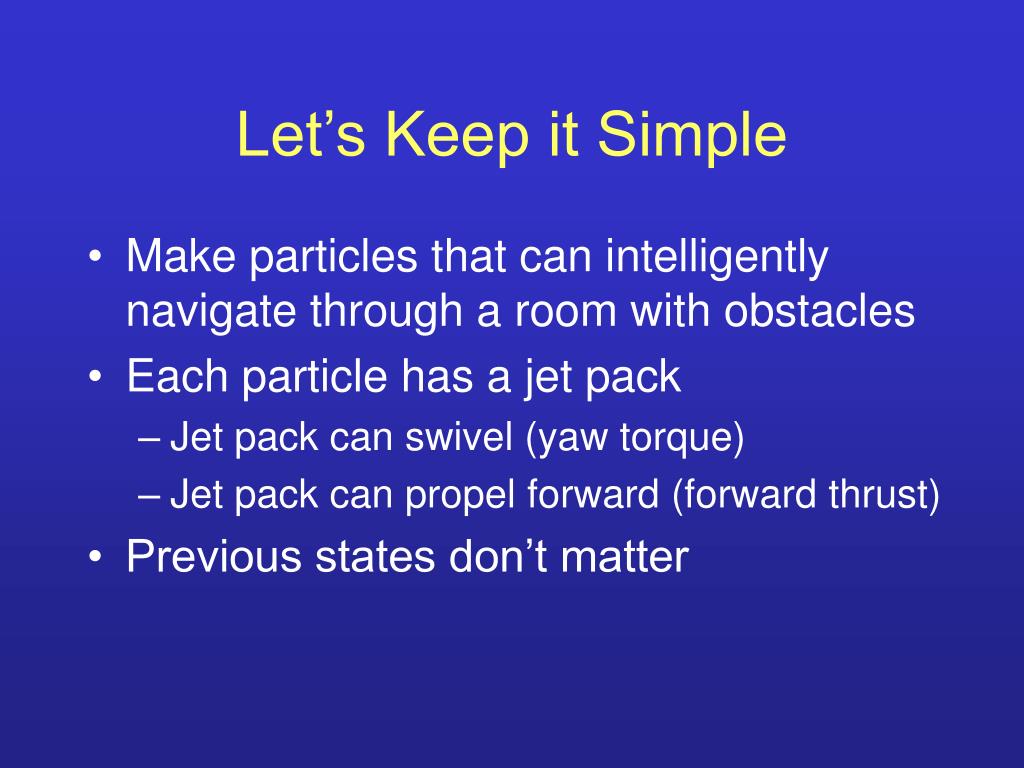 Let’s Keep it Simple

• Make particles that can intelligently navigate through a room with obstacles
• Each particle has a jet pack
– Jet pack can swivel (yaw torque)
– Jet pack can propel forward (forward thrust)
• Previous states don’t matter